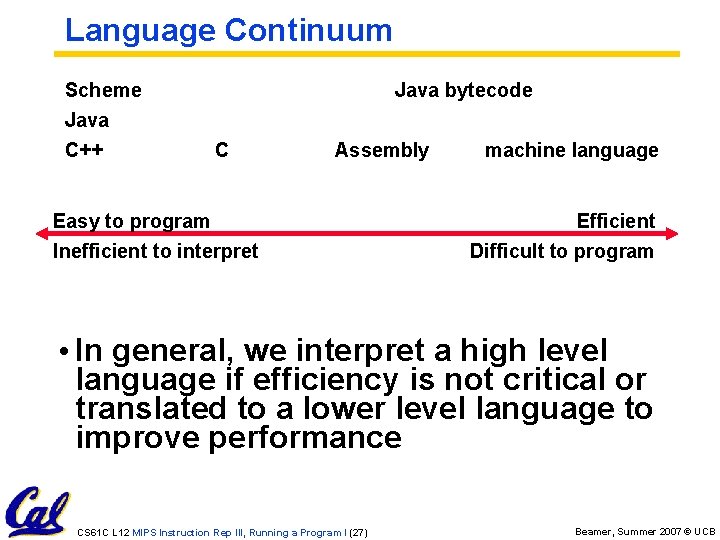 Language Continuum

Scheme
Java
C++

C

Java bytecode
Assembly

machine language

Easy to program
Inefficient to interpret

Efficient
Difficult to program

• In general, we interpret a high level language if efficiency is not critical or translated to a lower level language to improve performance

Cal

CS61C L12 MIPS Instruction Rep III, Running a Program I (27)

Beamer, Summer 2007 © UCB